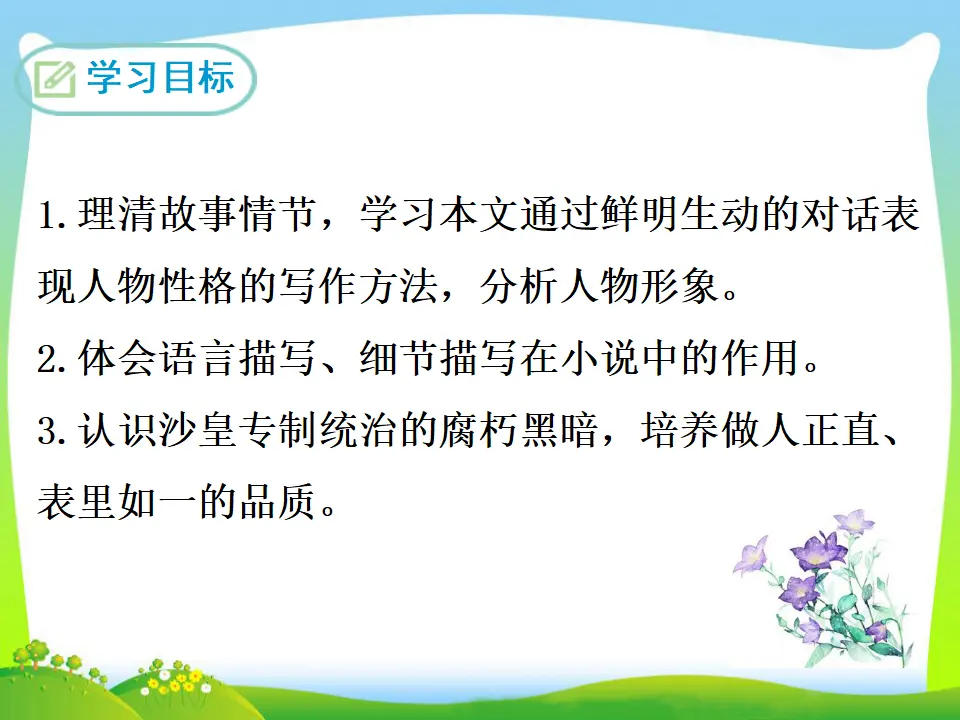 学习目标

1. 理清故事情节，学习本文通过鲜明生动的对话表现人物性格的写作方法，分析人物形象。

2. 体会语言描写、细节描写在小说中的作用。

3. 认识沙皇专制统治的腐朽黑暗，培养做人正直、表里如一的品质。